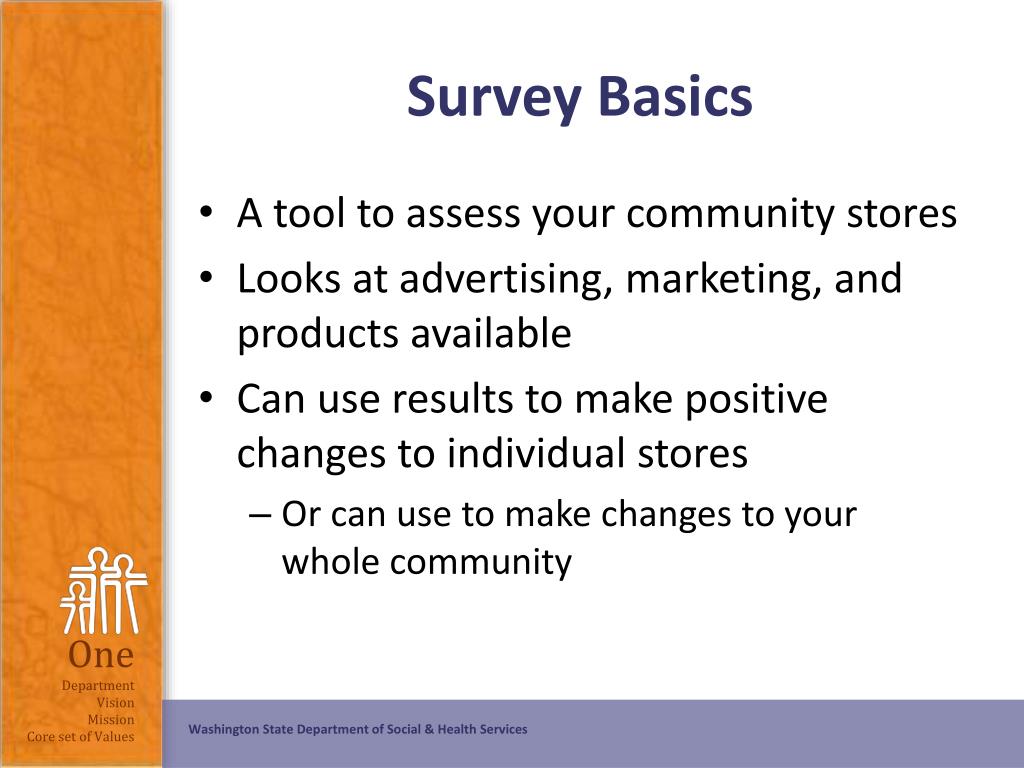 Survey Basics

• A tool to assess your community stores
• Looks at advertising, marketing, and products available
• Can use results to make positive changes to individual stores
– Or can use to make changes to your whole community

One
Department
Vision
Mission
Core set of Values

Washington State Department of Social & Health Services